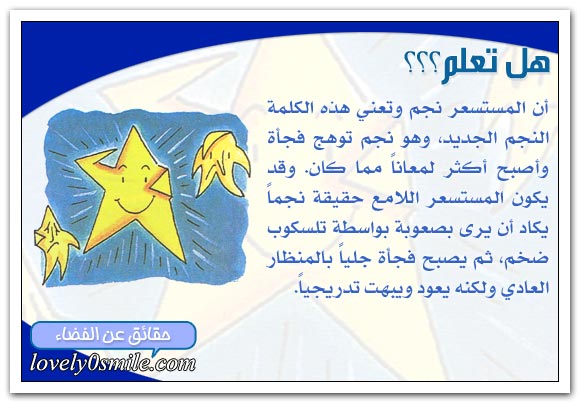 هل تعلم؟؟؟

أن المستسعر نجم وتعني هذه الكلمة النجم الجديد، وهو نجم توهج فجأة وأصبح أكثر لمعاناً مما كان. وقد يكون المستسعر اللامع حقيقة نجماً يكاد أن يرى بصعوبة بواسطة تلسكوب ضخم، ثم يصبح فجأة جلياً بالمنظار العادي ولكنه يعود ويبهت تدريجياً.

حقائق عن الفضاء
lovely0smile.com